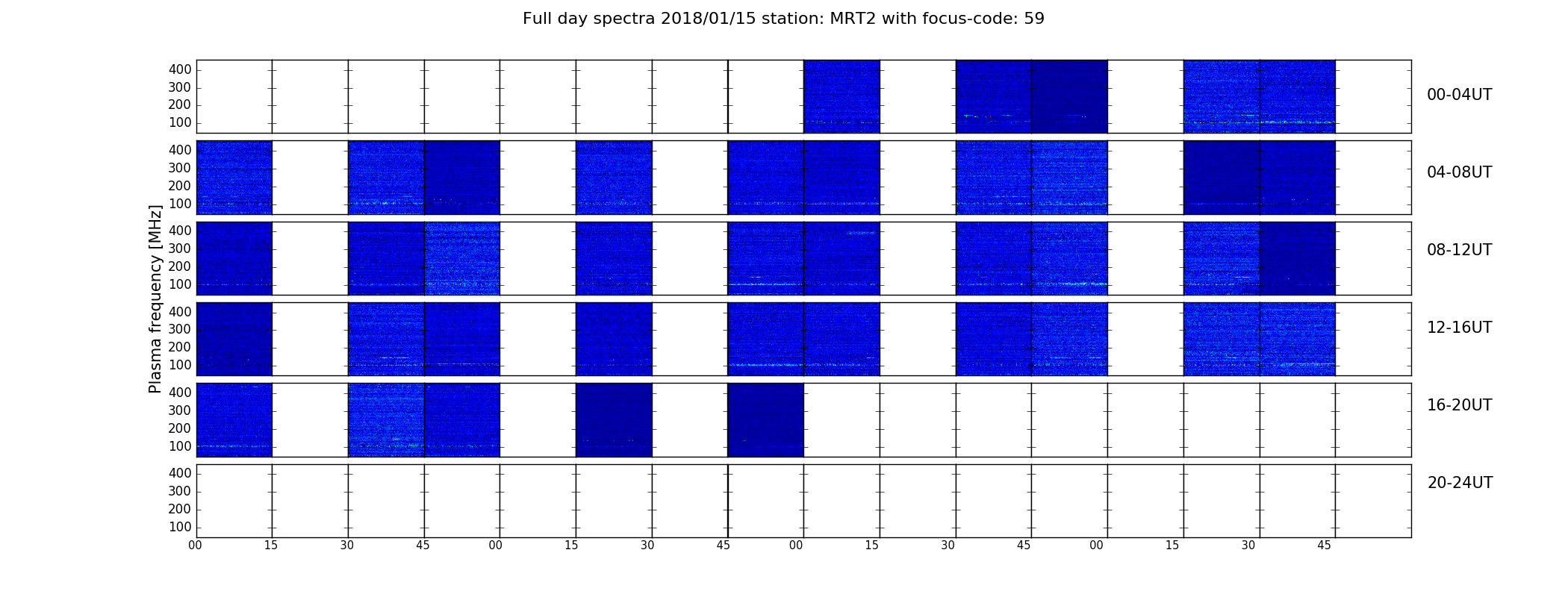 Full day spectra 2018/01/15 station: MRT2 with focus-code: 59

Plasma frequency [MHz]

400
300
200
100

00-04UT

400
300
200
100

04-08UT

400
300
200
100

08-12UT

400
300
200
100

12-16UT

400
300
200
100

16-20UT

400
300
200
100

20-24UT

00 15 30 45 00 15 30 45 00 15 30 45 00 15 30 45